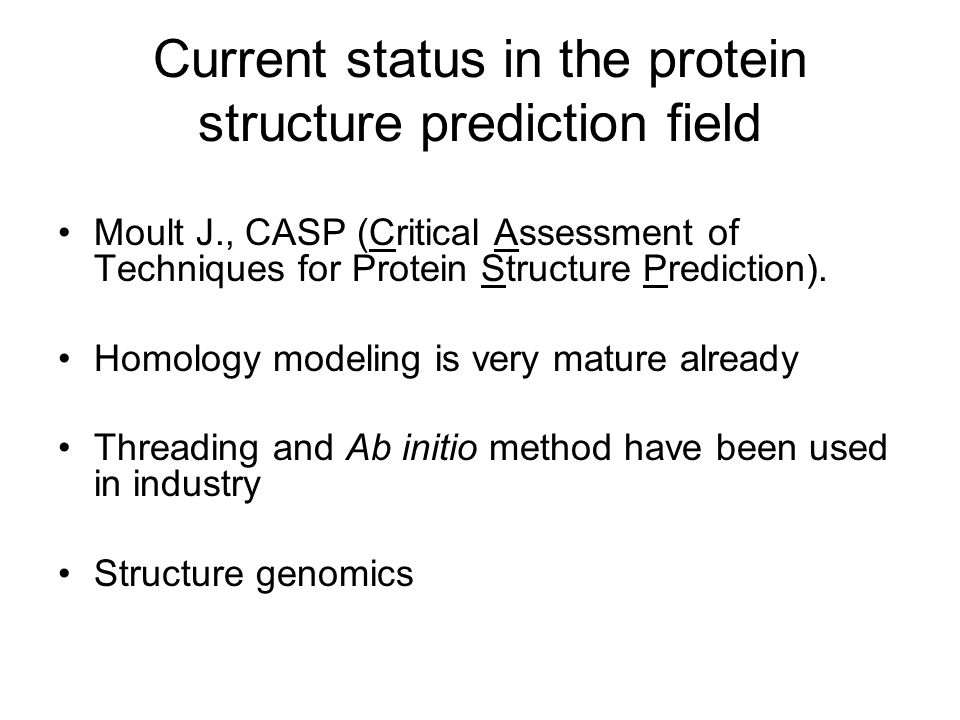 Current status in the protein structure prediction field

• Moult J., CASP (Critical Assessment of Techniques for Protein Structure Prediction).

• Homology modeling is very mature already

• Threading and Ab initio method have been used in industry

• Structure genomics